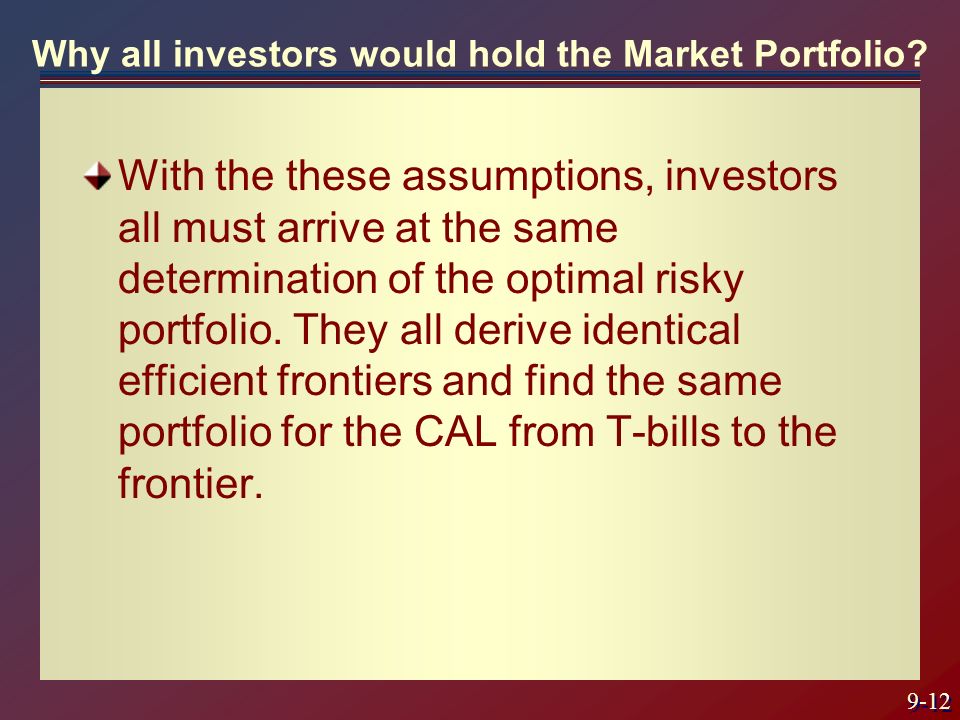 Why all investors would hold the Market Portfolio?

With the these assumptions, investors all must arrive at the same determination of the optimal risky portfolio. They all derive identical efficient frontiers and find the same portfolio for the CAL from T-bills to the frontier.

9-12